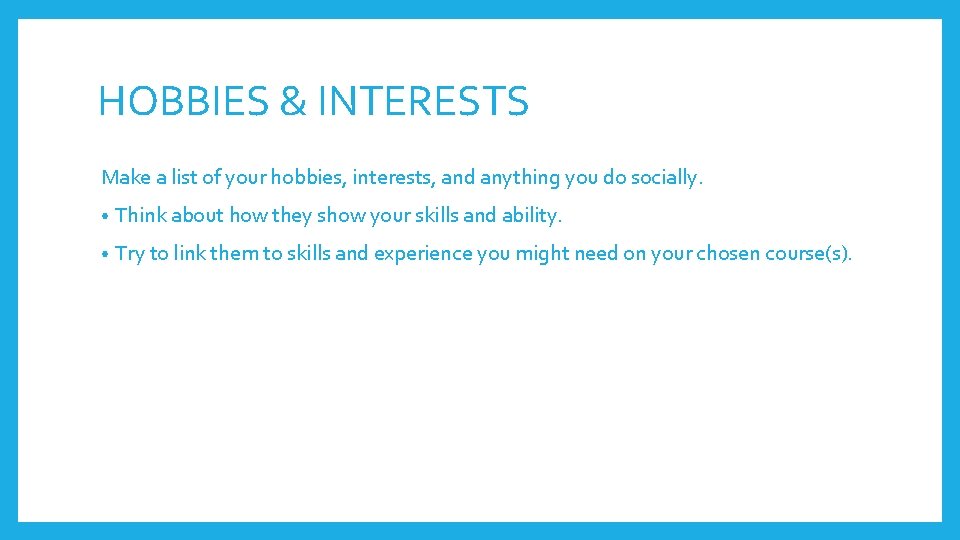 HOBBIES & INTERESTS

Make a list of your hobbies, interests, and anything you do socially.

• Think about how they show your skills and ability.

• Try to link them to skills and experience you might need on your chosen course(s).